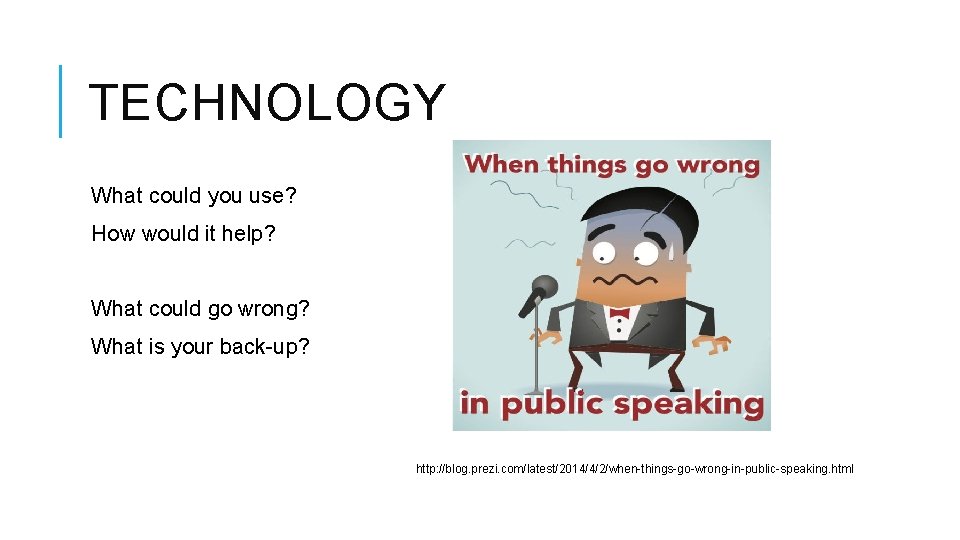 TECHNOLOGY

What could you use?

How would it help?

What could go wrong?

What is your back-up?

When things go wrong

in public speaking

http://blog.prezi.com/latest/2014/4/2/when-things-go-wrong-in-public-speaking.html